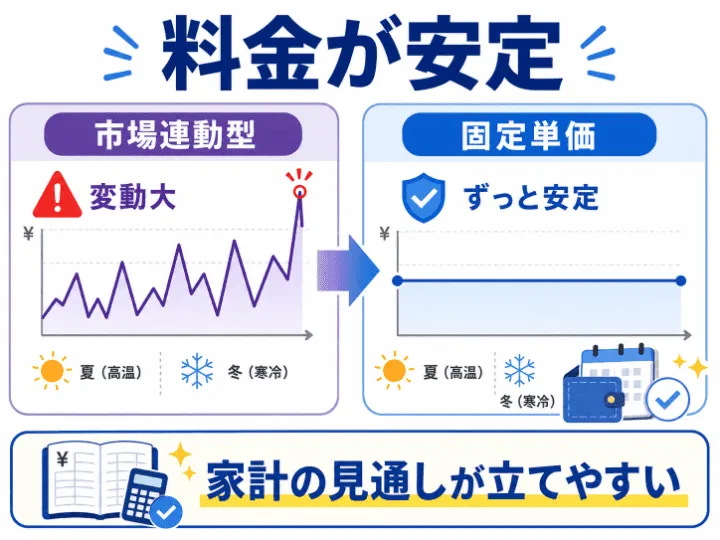 料金が安定

市場連動型

変動大

¥

夏（高温）

冬（寒冷）

固定単価

ずっと安定

¥

夏（高温）

冬（寒冷）

¥

家計の見通しが立てやすい